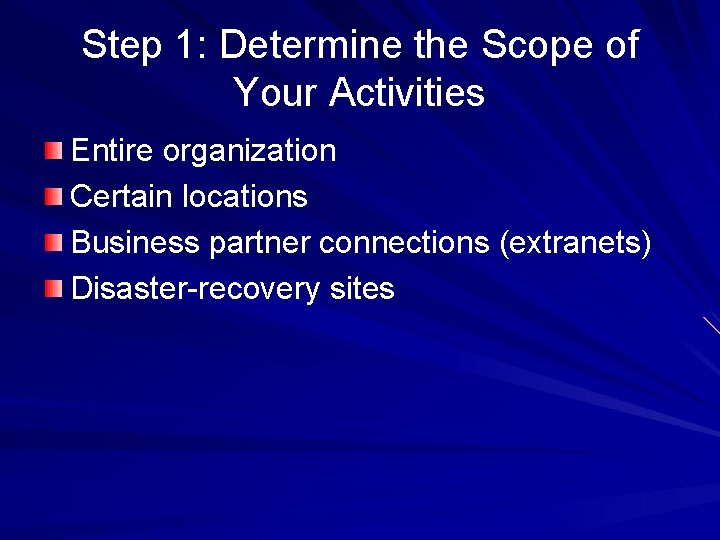 Step 1: Determine the Scope of Your Activities

Entire organization
Certain locations
Business partner connections (extranets)
Disaster-recovery sites